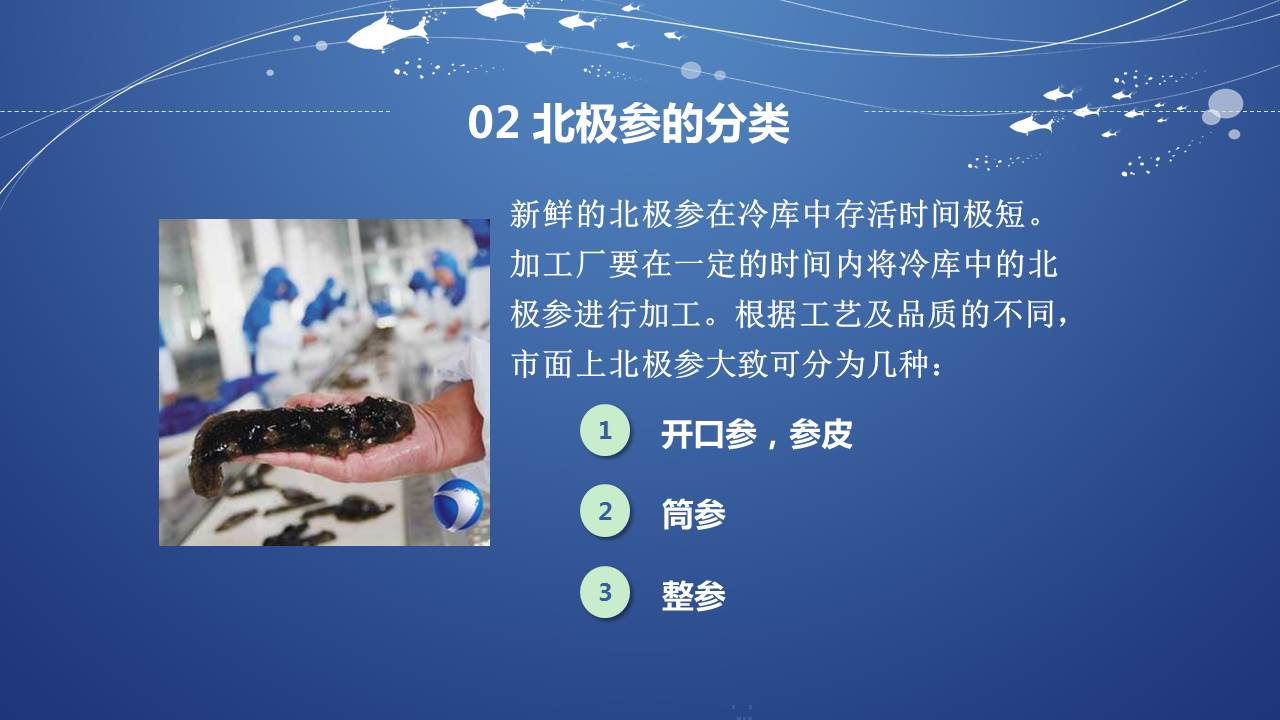 02 北极参的分类

新鲜的北极参在冷库中存活时间极短。加工厂要在一定的时间内将冷库中的北极参进行加工。根据工艺及品质的不同，市面上北极参大致可分为几种：

1 开口参，参皮

2 筒参

3 整参